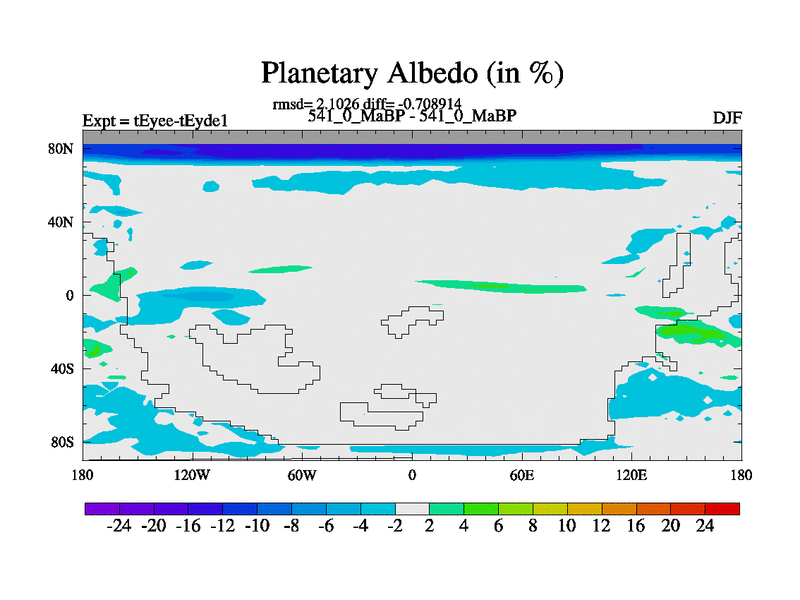 Planetary Albedo (in %)

rmsd= 2.1026 diff= -0.708914

Expt = tEyee-tEyde1

541_0_MaBP - 541_0_MaBP

DJF

80N
40N
0
40S
80S

180 120W 60W 0 60E 120E 180

-24 -20 -16 -12 -10 -8 -6 -4 -2 2 4 6 8 10 12 16 20 24